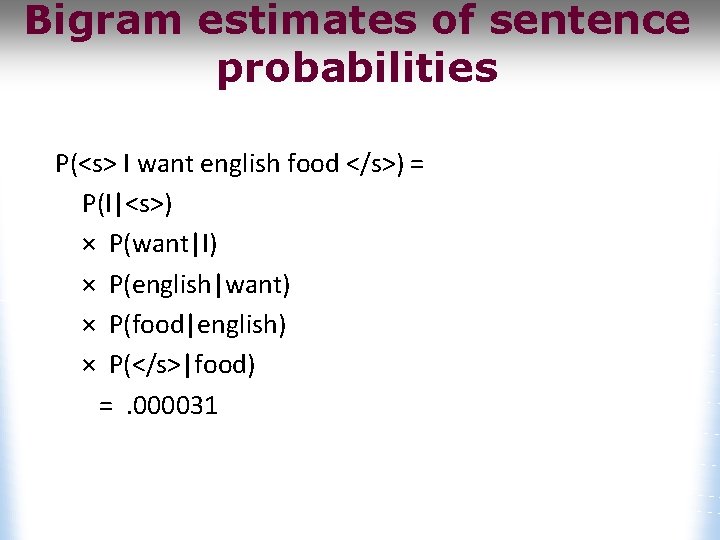 Bigram estimates of sentence probabilities

P(<s> I want english food </s>) =
P(I|<s>)
× P(want|I)
× P(english|want)
× P(food|english)
× P(</s>|food)
= .000031